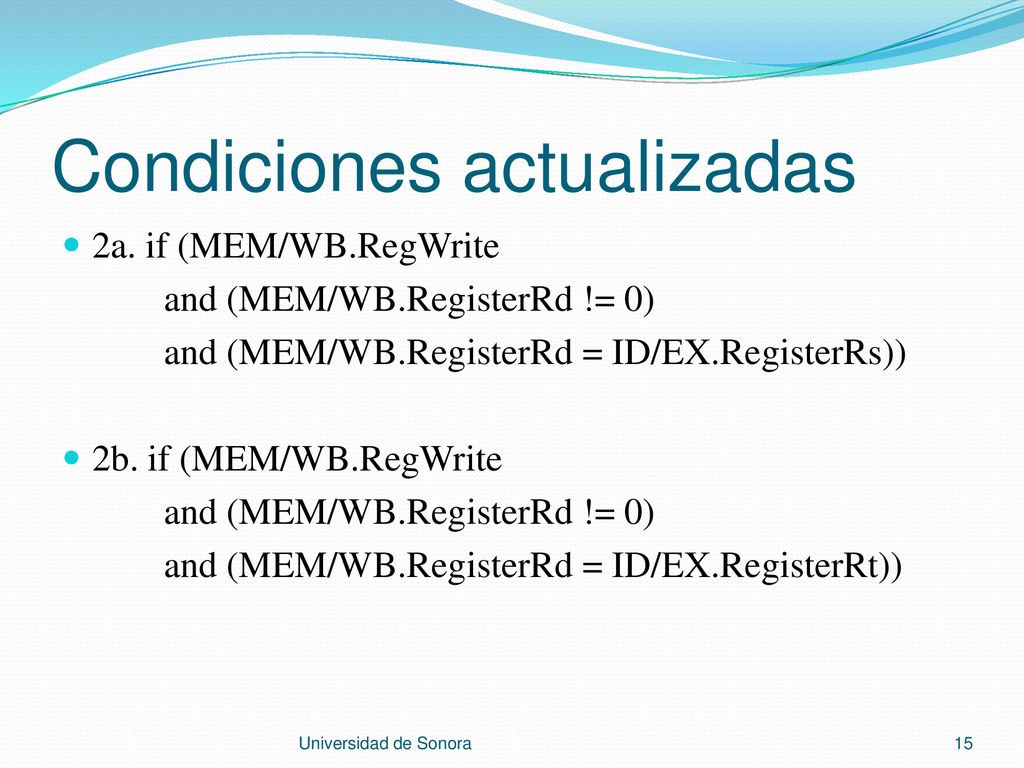 Condiciones actualizadas

2a. if (MEM/WB.RegWrite
and (MEM/WB.RegisterRd != 0)
and (MEM/WB.RegisterRd = ID/EX.RegisterRs))

2b. if (MEM/WB.RegWrite
and (MEM/WB.RegisterRd != 0)
and (MEM/WB.RegisterRd = ID/EX.RegisterRt))

Universidad de Sonora

15